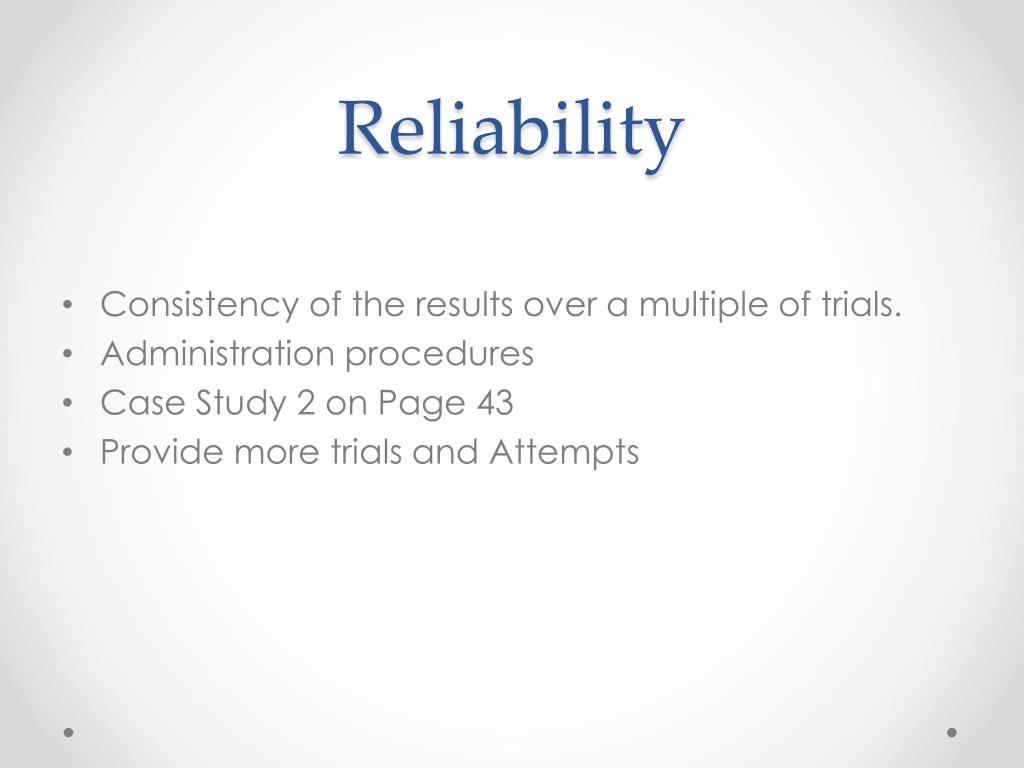 Reliability

• Consistency of the results over a multiple of trials.
• Administration procedures
• Case Study 2 on Page 43
• Provide more trials and Attempts